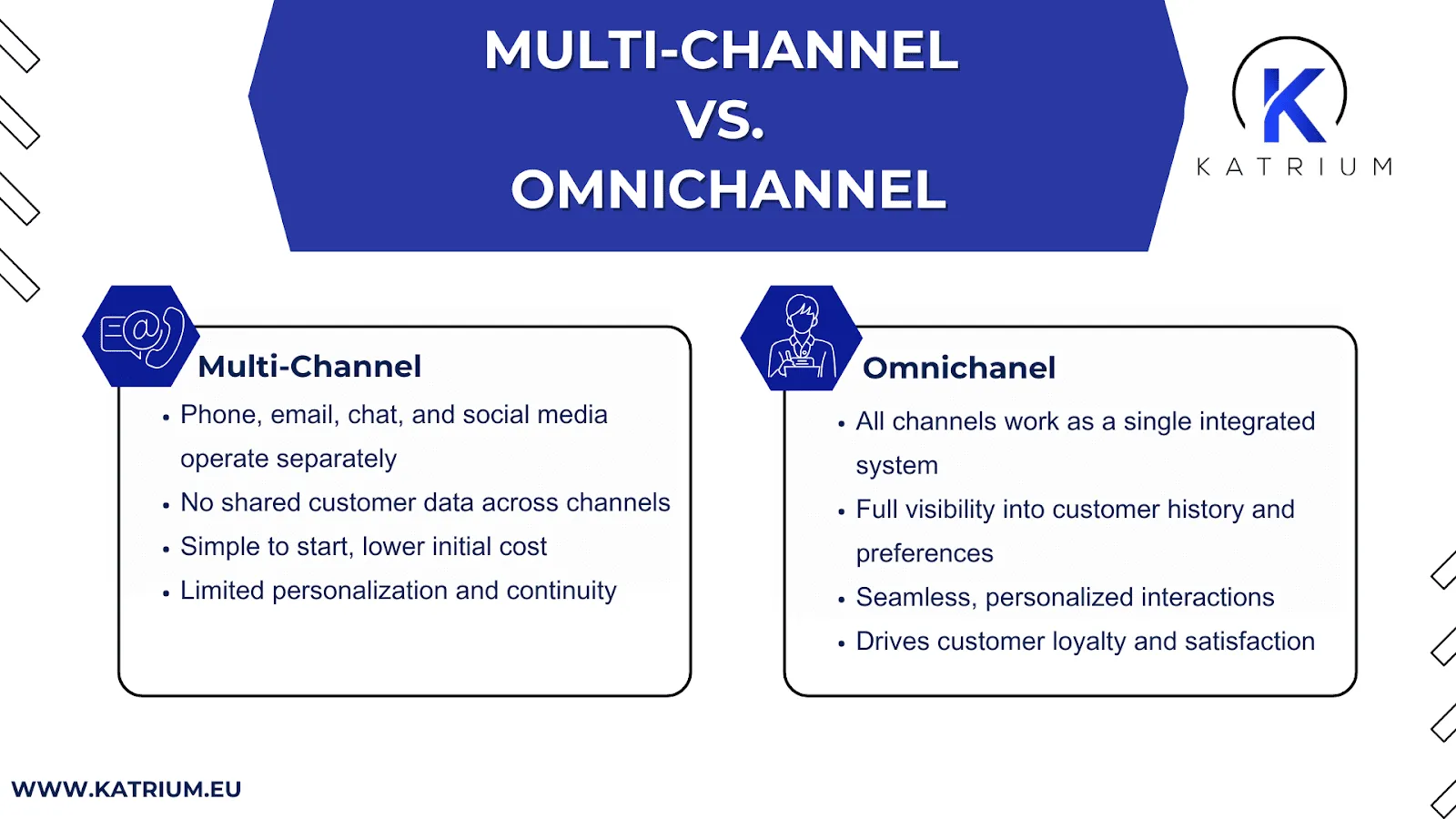 MULTI-CHANNEL VS. OMNICHANNEL

K
KATRIUM

Multi-Channel

• Phone, email, chat, and social media operate separately
• No shared customer data across channels
• Simple to start, lower initial cost
• Limited personalization and continuity

Omnichanel

• All channels work as a single integrated system
• Full visibility into customer history and preferences
• Seamless, personalized interactions
• Drives customer loyalty and satisfaction

WWW.KATRIUM.EU